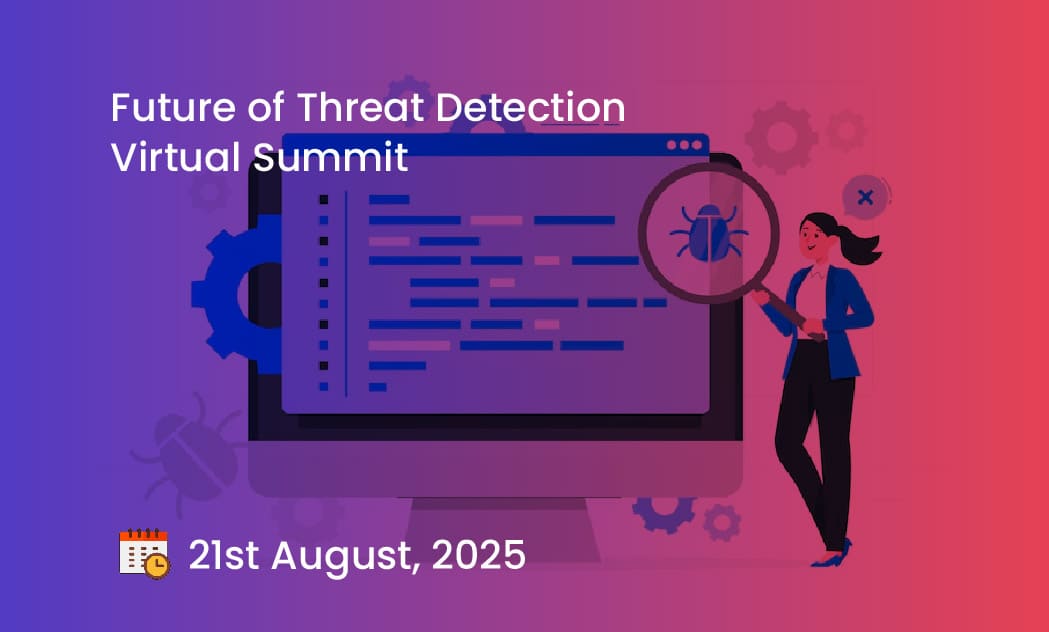 Future of Threat Detection Virtual Summit

21st August, 2025